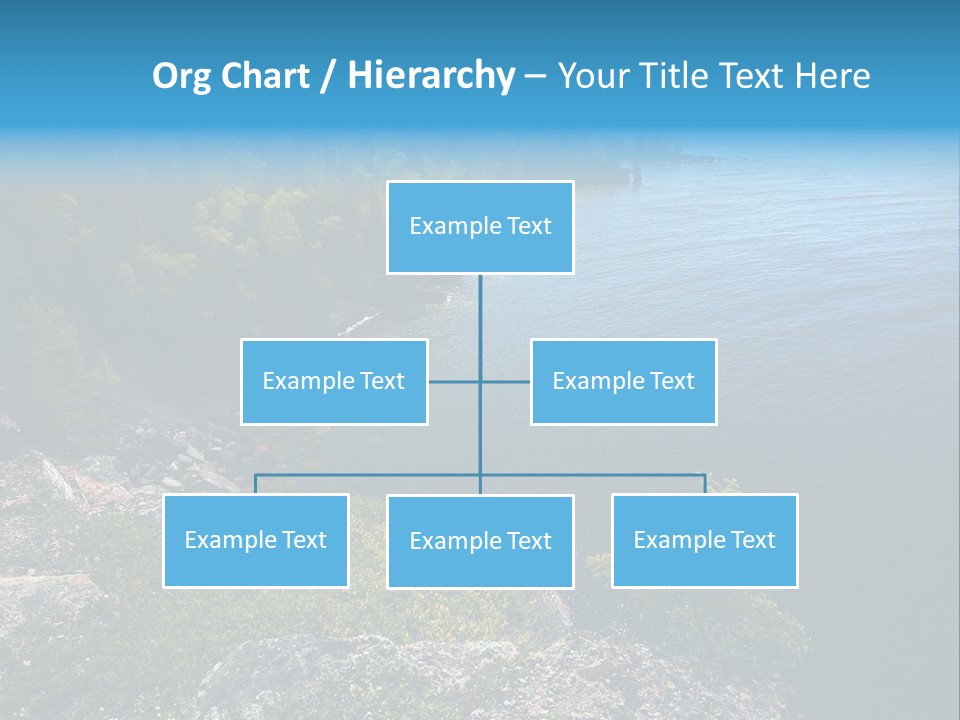 Org Chart / Hierarchy – Your Title Text Here

Example Text

Example Text

Example Text

Example Text

Example Text

Example Text